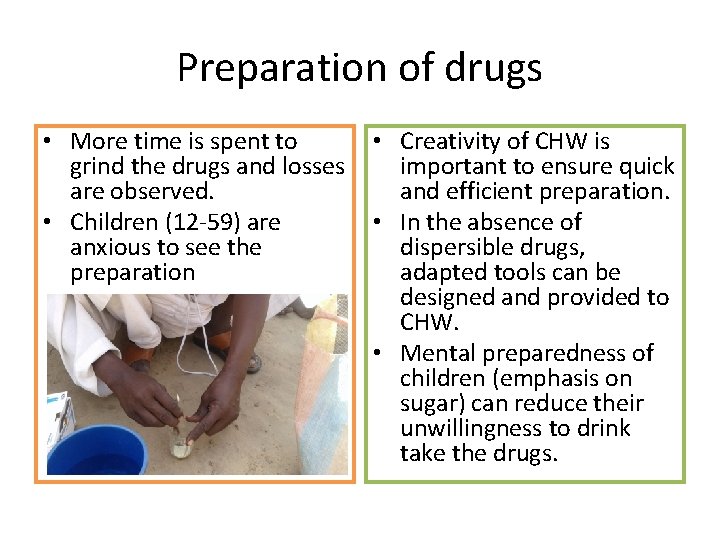 Preparation of drugs

• More time is spent to grind the drugs and losses are observed.
• Children (12-59) are anxious to see the preparation

• Creativity of CHW is important to ensure quick and efficient preparation.
• In the absence of dispersible drugs, adapted tools can be designed and provided to CHW.
• Mental preparedness of children (emphasis on sugar) can reduce their unwillingness to drink take the drugs.